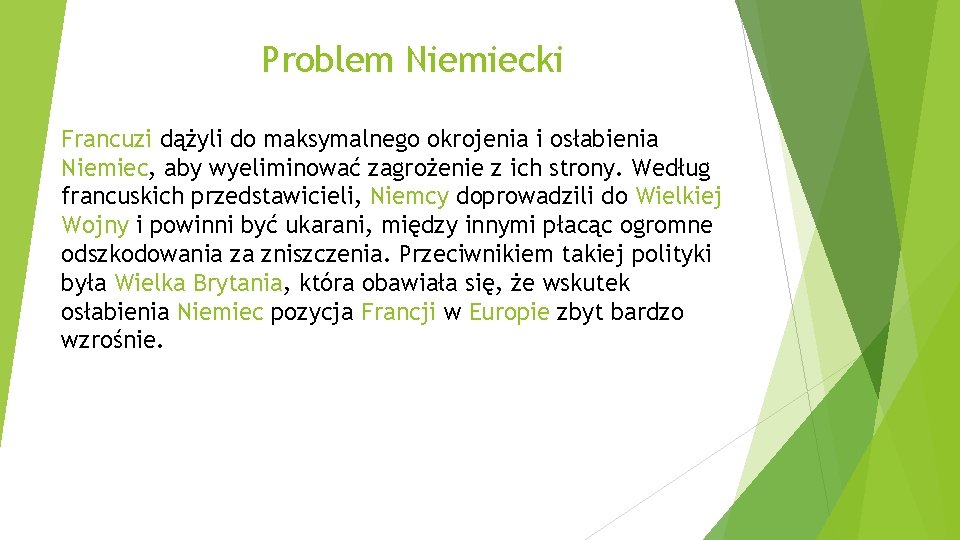 Problem Niemiecki

Francuzi dążyli do maksymalnego okrojenia i osłabienia Niemiec, aby wyeliminować zagrożenie z ich strony. Według francuskich przedstawicieli, Niemcy doprowadzili do Wielkiej Wojny i powinni być ukarani, między innymi płacąc ogromne odszkodowania za zniszczenia. Przeciwnikiem takiej polityki była Wielka Brytania, która obawiała się, że wskutek osłabienia Niemiec pozycja Francji w Europie zbyt bardzo wzrośnie.